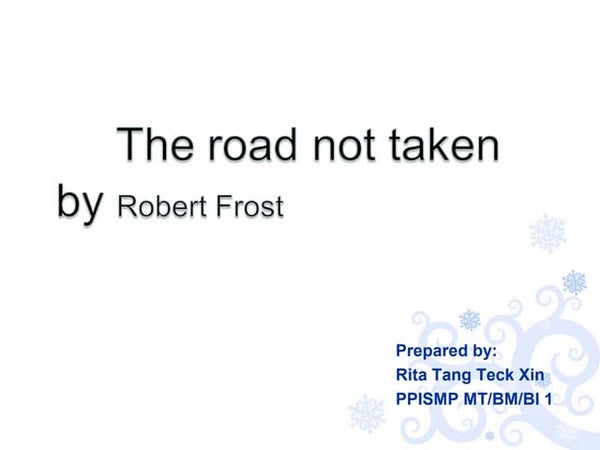 The road not taken
by Robert Frost

Prepared by:
Rita Tang Teck Xin
PPISMP MT/BM/BI 1